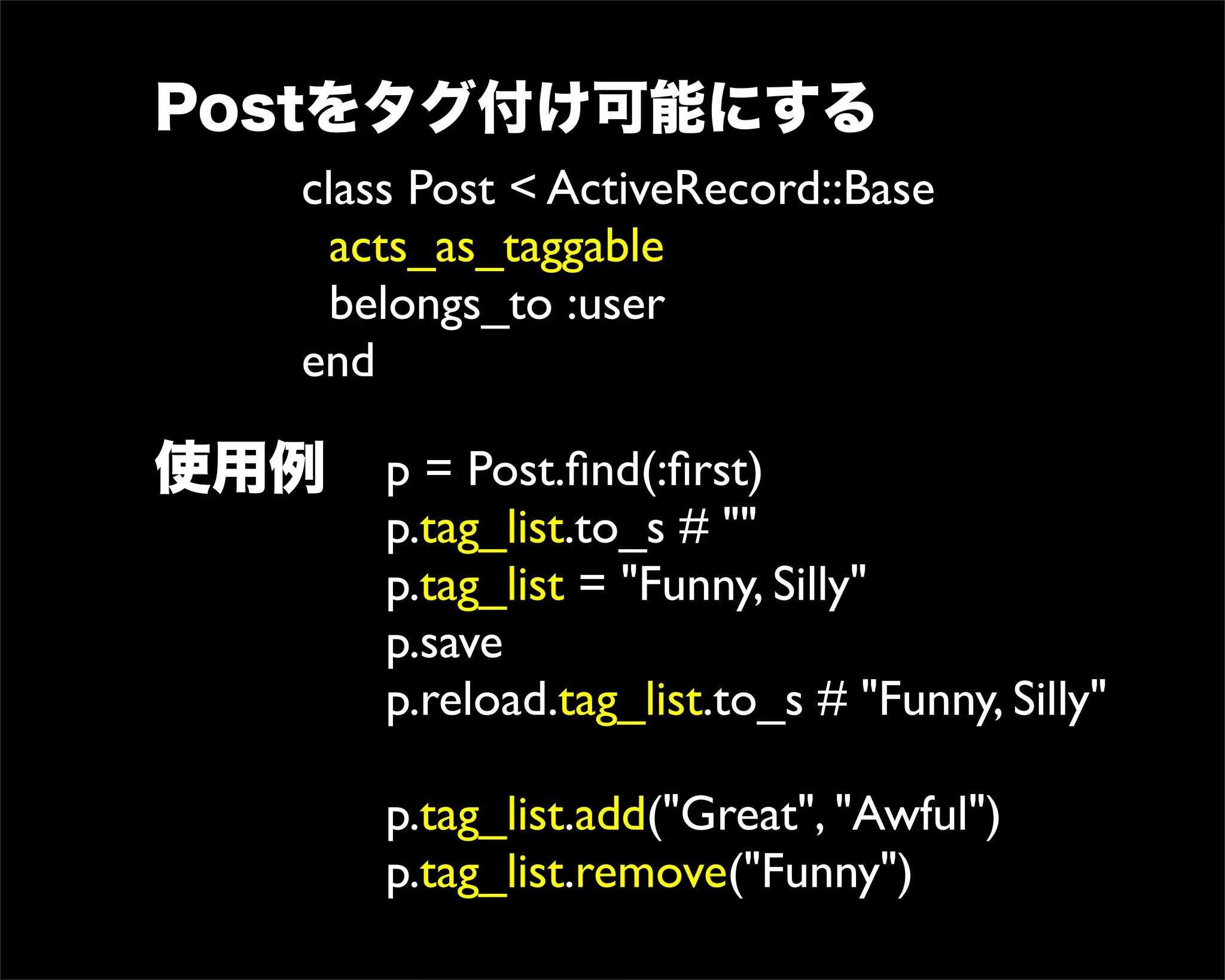 Postをタグ付け可能にする

class Post < ActiveRecord::Base
  acts_as_taggable
  belongs_to :user
end

使用例

p = Post.find(:first)
p.tag_list.to_s # ""
p.tag_list = "Funny, Silly"
p.save
p.reload.tag_list.to_s # "Funny, Silly"

p.tag_list.add("Great", "Awful")
p.tag_list.remove("Funny")